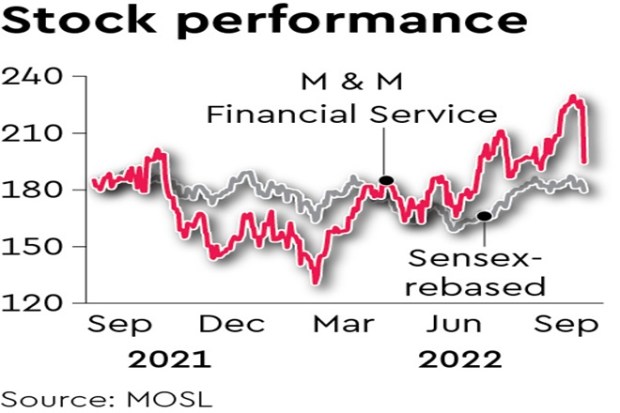 Stock performance

240
210
180
150
120

M & M Financial Service

Sensex-rebased

Sep Dec Mar Jun Sep
2021 2022

Source: MOSL